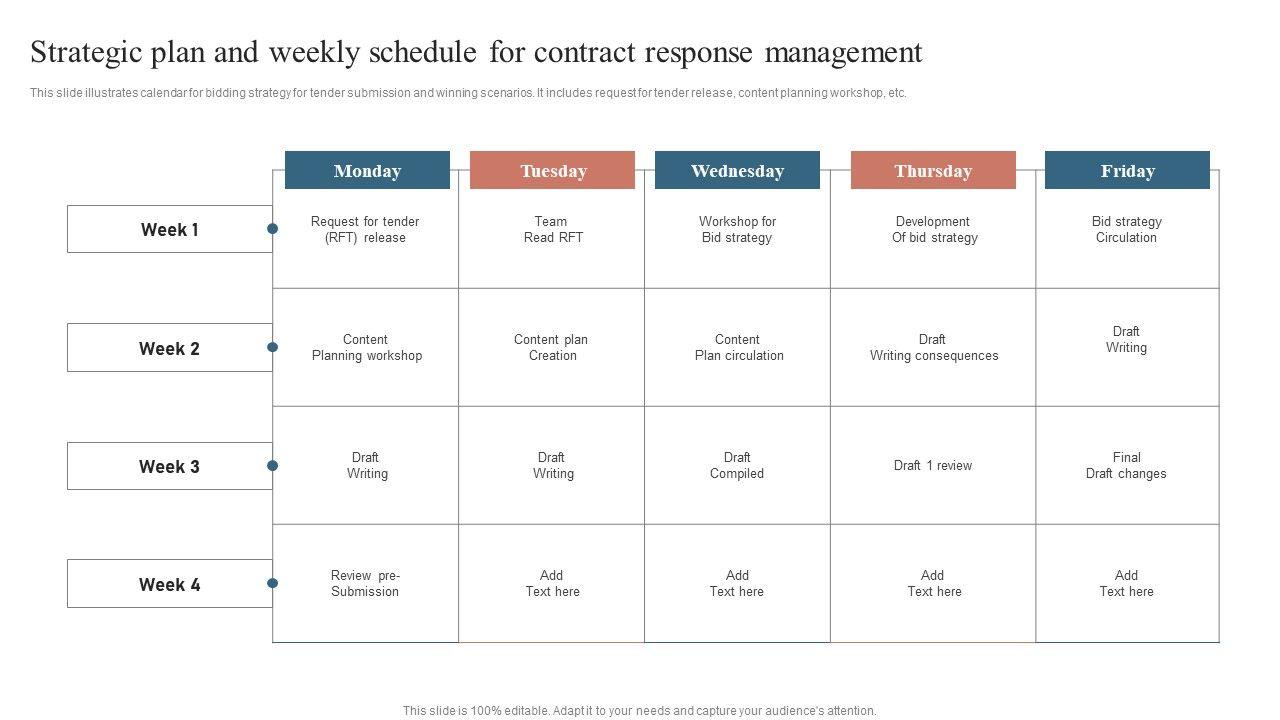 Strategic plan and weekly schedule for contract response management

This slide illustrates calendar for bidding strategy for tender submission and winning scenarios. It includes request for tender release, content planning workshop, etc.

| | Monday | Tuesday | Wednesday | Thursday | Friday |
|---|---|---|---|---|---|
| Week 1 | Request for tender (RFT) release | Team Read RFT | Workshop for Bid strategy | Development Of bid strategy | Bid strategy Circulation |
| Week 2 | Content Planning workshop | Content plan Creation | Content Plan circulation | Draft Writing consequences | Draft Writing |
| Week 3 | Draft Writing | Draft Writing | Draft Compiled | Draft 1 review | Final Draft changes |
| Week 4 | Review pre-Submission | Add Text here | Add Text here | Add Text here | Add Text here |

This slide is 100% editable. Adapt it to your needs and capture your audience's attention.